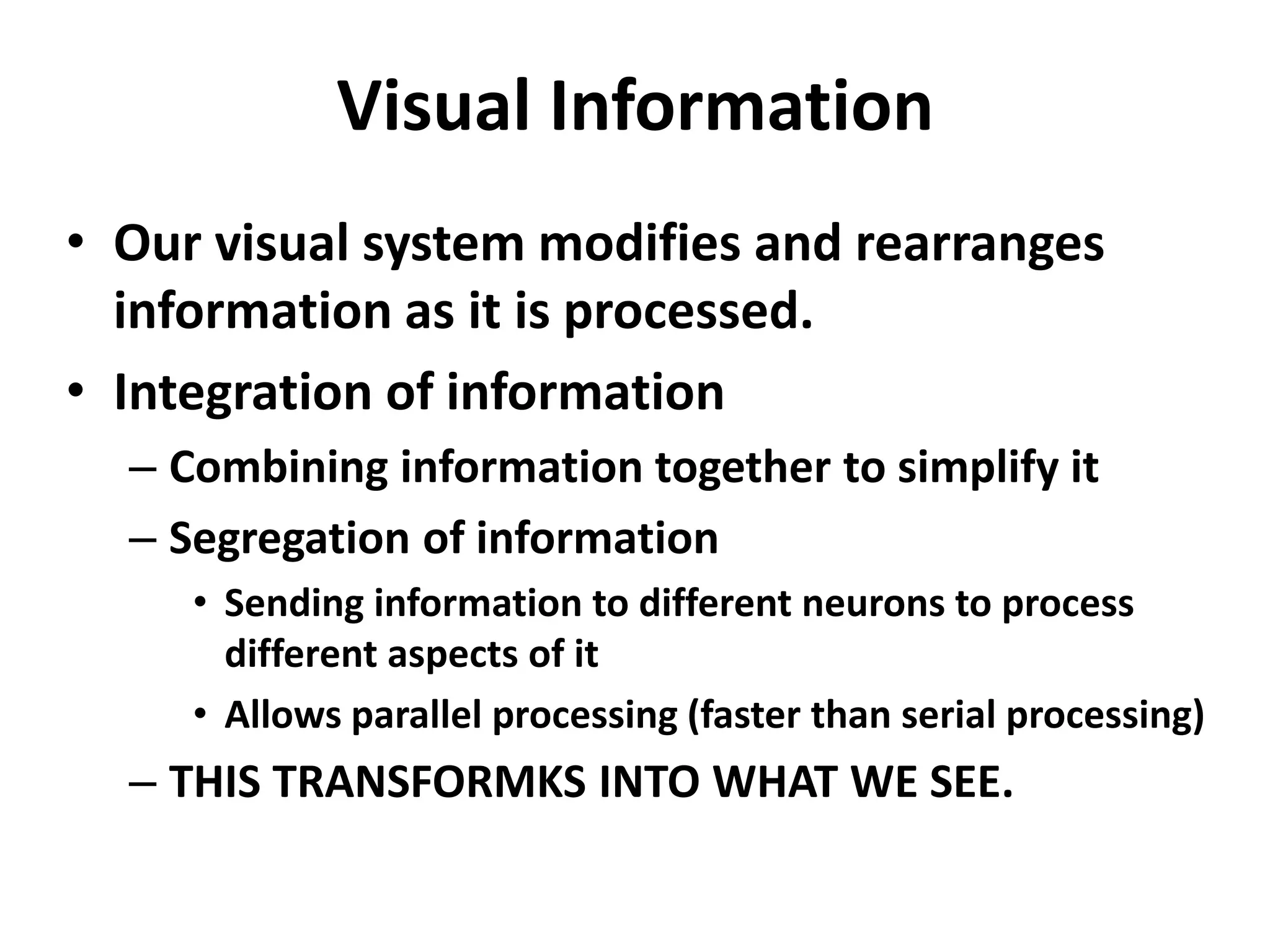 Visual Information

• Our visual system modifies and rearranges information as it is processed.
• Integration of information
– Combining information together to simplify it
– Segregation of information
• Sending information to different neurons to process different aspects of it
• Allows parallel processing (faster than serial processing)
– THIS TRANSFORMKS INTO WHAT WE SEE.